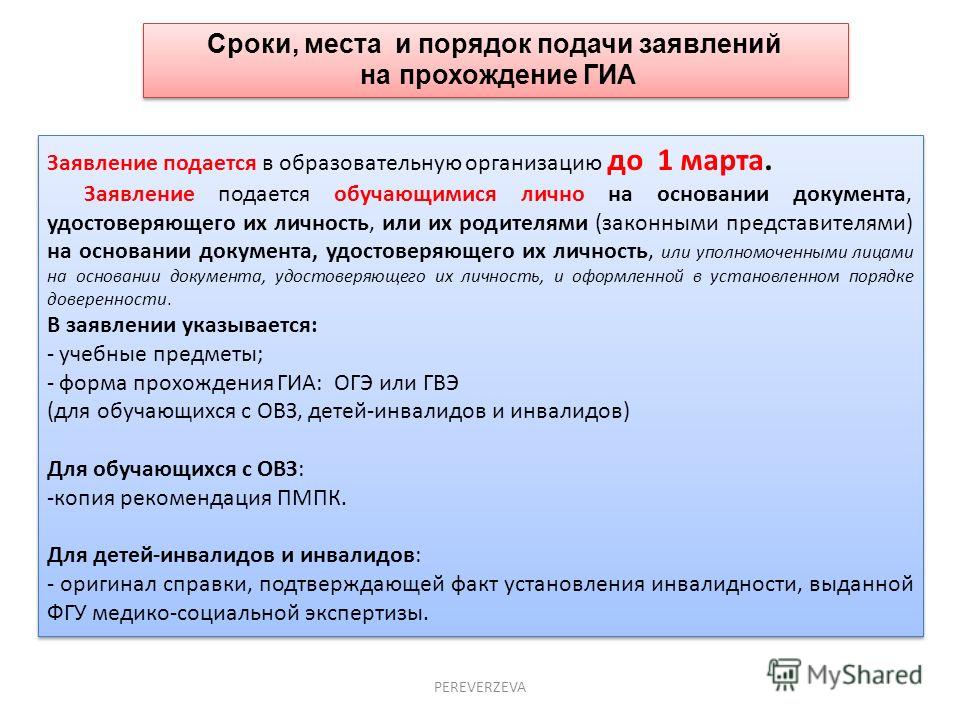 Сроки, места и порядок подачи заявлений на прохождение ГИА

Заявление подается в образовательную организацию до 1 марта.

Заявление подается обучающимися лично на основании документа, удостоверяющего их личность, или их родителями (законными представителями) на основании документа, удостоверяющего их личность, или уполномоченными лицами на основании документа, удостоверяющего их личность, и оформленной в установленном порядке доверенности.

В заявлении указывается:
- учебные предметы;
- форма прохождения ГИА: ОГЭ или ГВЭ
(для обучающихся с ОВЗ, детей-инвалидов и инвалидов)

Для обучающихся с ОВЗ:
-копия рекомендация ПМПК.

Для детей-инвалидов и инвалидов:
- оригинал справки, подтверждающей факт установления инвалидности, выданной ФГУ медико-социальной экспертизы.

PEREVERZEVA

MyShared